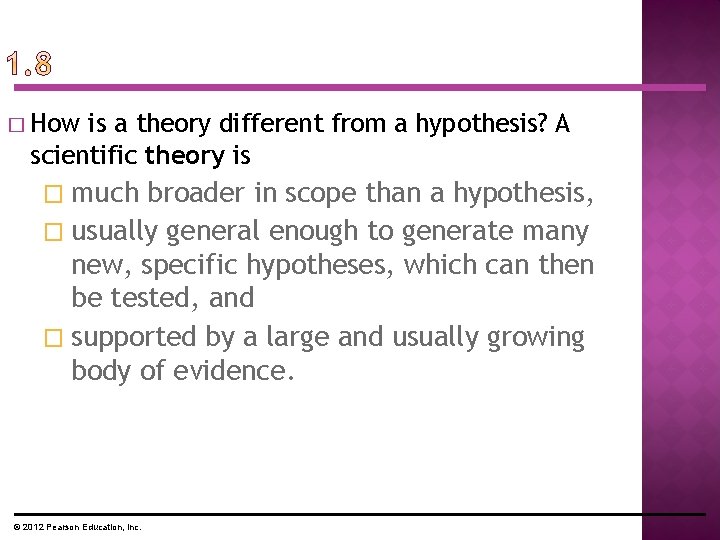 1.8

□ How is a theory different from a hypothesis? A scientific theory is

□ much broader in scope than a hypothesis,

□ usually general enough to generate many new, specific hypotheses, which can then be tested, and

□ supported by a large and usually growing body of evidence.

© 2012 Pearson Education, Inc.